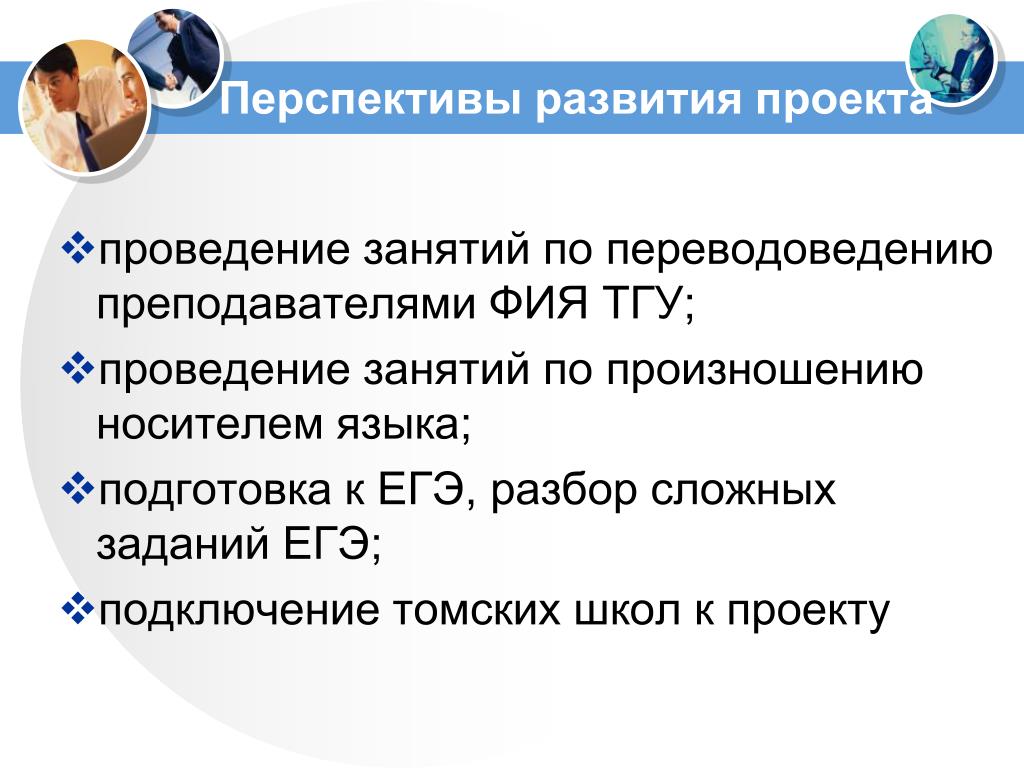 Перспективы развития проекта

❖проведение занятий по переводоведению преподавателями ФИЯ ТГУ;

❖проведение занятий по произношению носителем языка;

❖подготовка к ЕГЭ, разбор сложных заданий ЕГЭ;

❖подключение томских школ к проекту